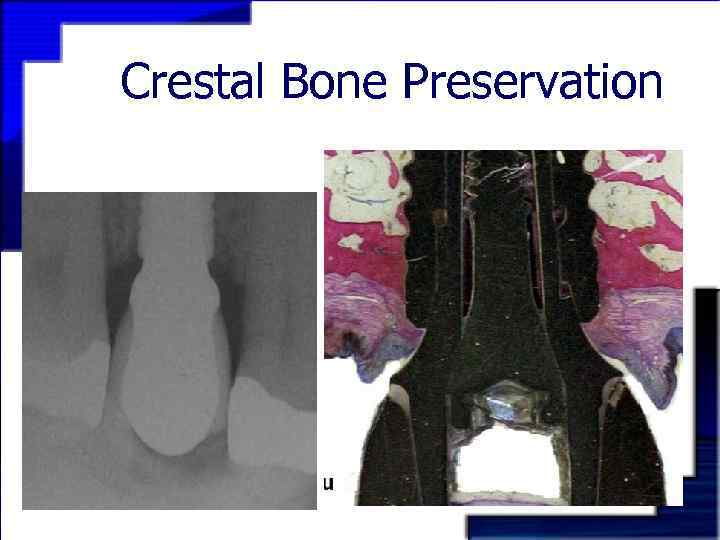 Crestal Bone Preservation

u